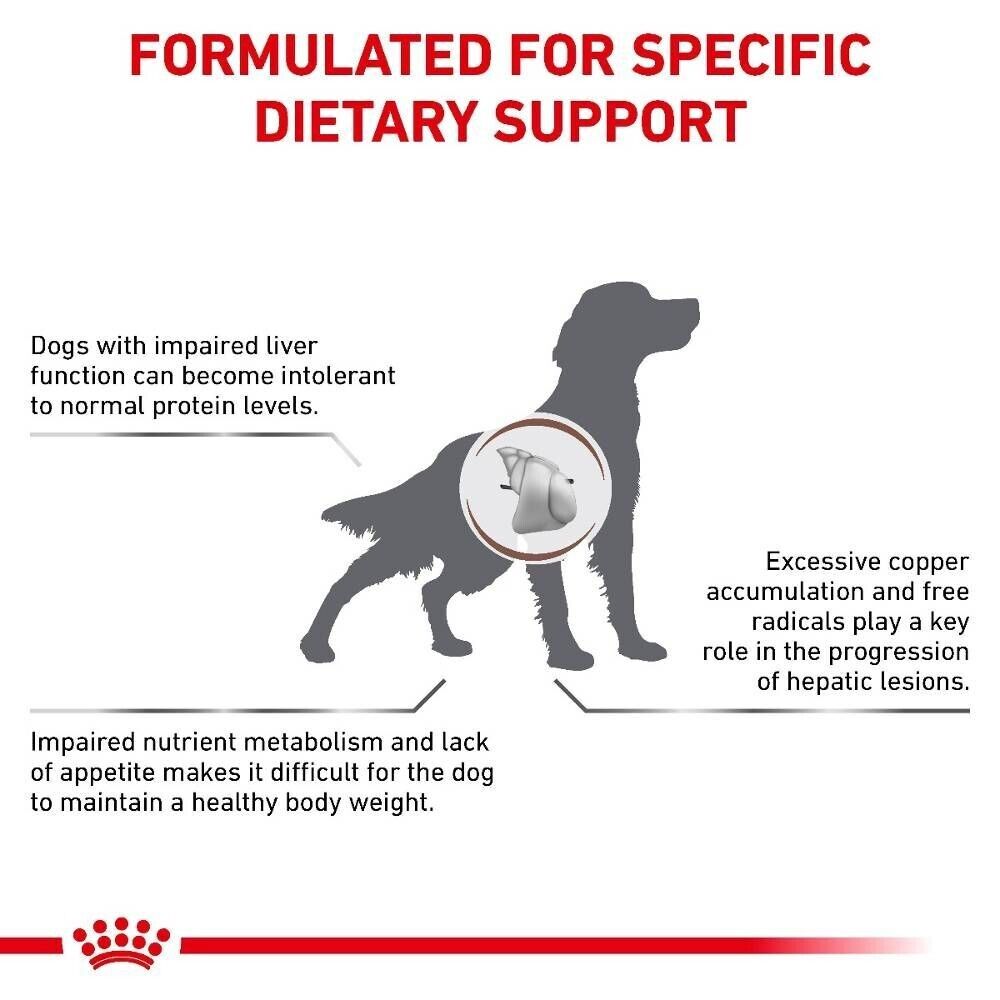 FORMULATED FOR SPECIFIC DIETARY SUPPORT

Dogs with impaired liver function can become intolerant to normal protein levels.

Excessive copper accumulation and free radicals play a key role in the progression of hepatic lesions.

Impaired nutrient metabolism and lack of appetite makes it difficult for the dog to maintain a healthy body weight.